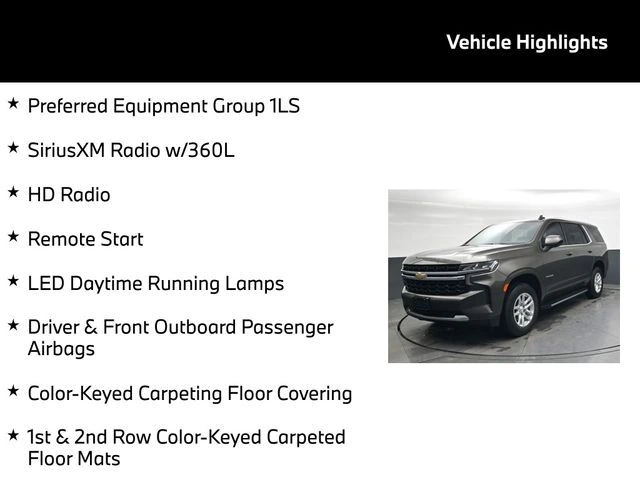 Vehicle Highlights

★ Preferred Equipment Group 1LS

★ SiriusXM Radio w/360L

★ HD Radio

★ Remote Start

★ LED Daytime Running Lamps

★ Driver & Front Outboard Passenger Airbags

★ Color-Keyed Carpeting Floor Covering

★ 1st & 2nd Row Color-Keyed Carpeted Floor Mats